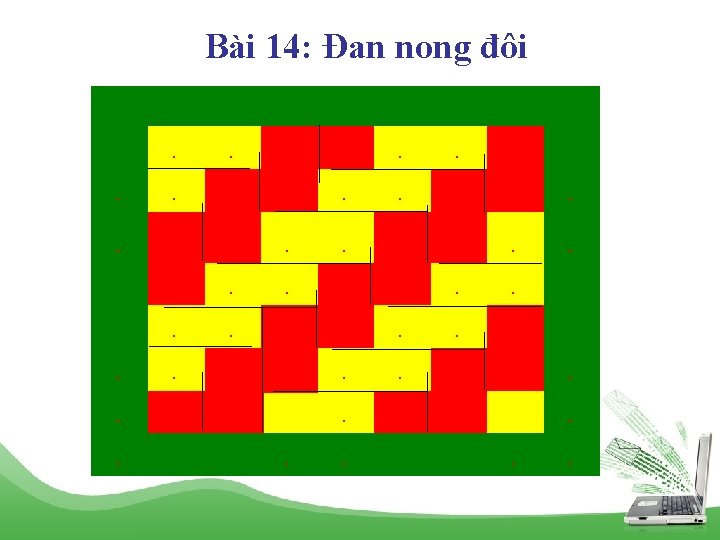 Bài 14: Đan nong đôi